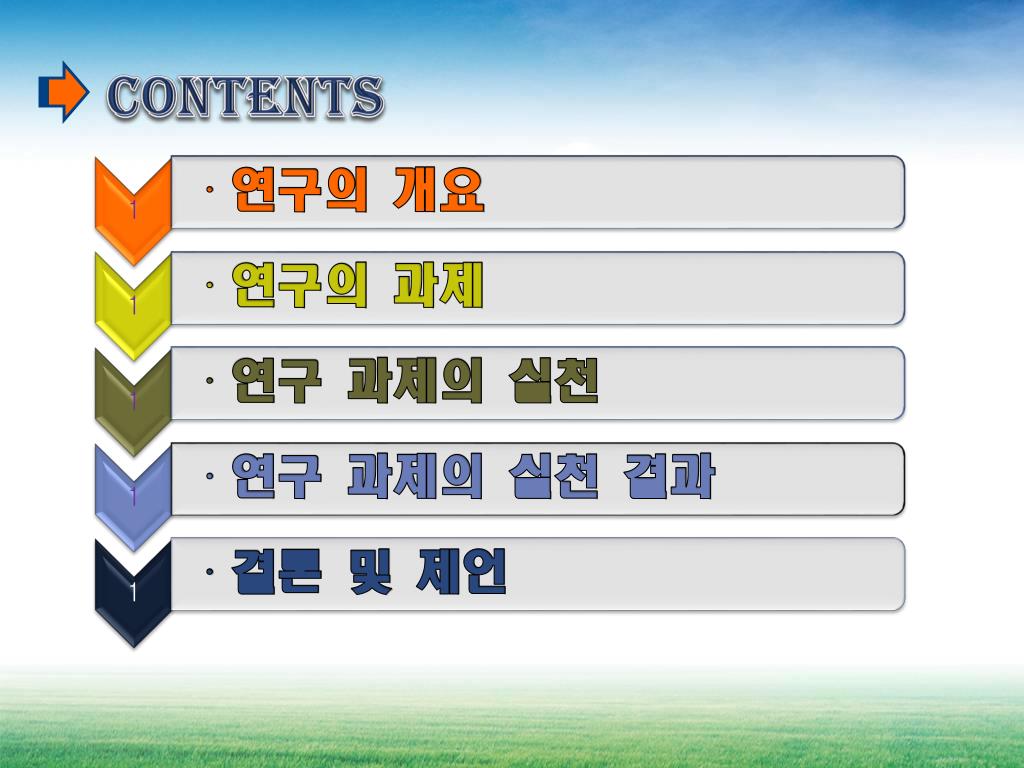 CONTENTS

1 · 연구의 개요

1 · 연구의 과제

1 · 연구 과제의 실천

1 · 연구 과제의 실천 결과

1 · 결론 및 제언